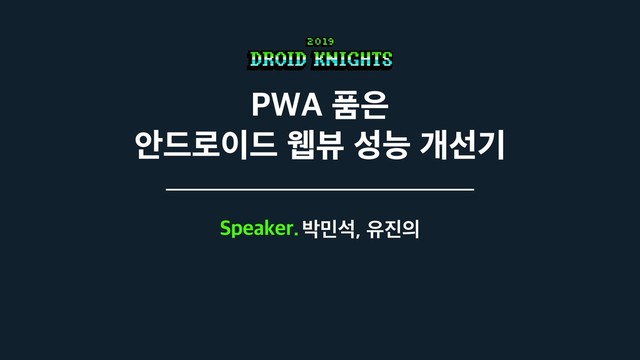 2019
DROID KNIGHTS

PWA 품은
안드로이드 웹뷰 성능 개선기

Speaker. 박민석, 유진의